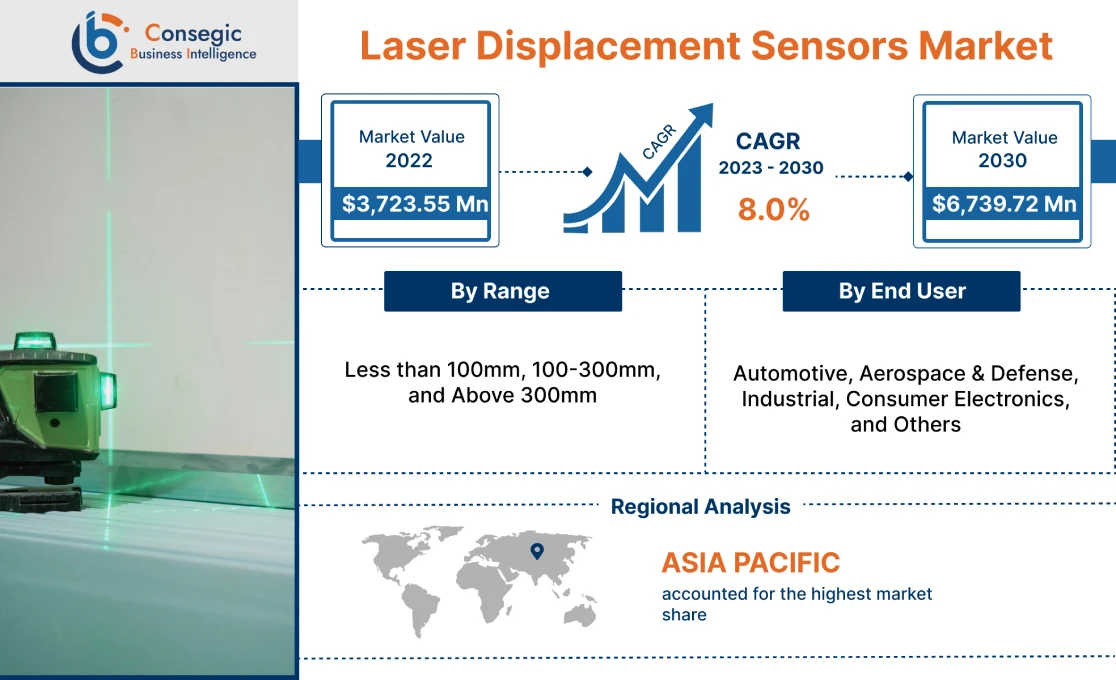 Consegic
Business Intelligence

Laser Displacement Sensors Market

Market Value
2022
$3,723.55 Mn

CAGR

CAGR
2023 - 2030
8.0%

Market Value
2030
$6,739.72 Mn

By Range

Less than 100mm, 100-300mm, and Above 300mm

By End User

Automotive, Aerospace & Defense, Industrial, Consumer Electronics, and Others

Regional Analysis

ASIA PACIFIC
accounted for the highest market share